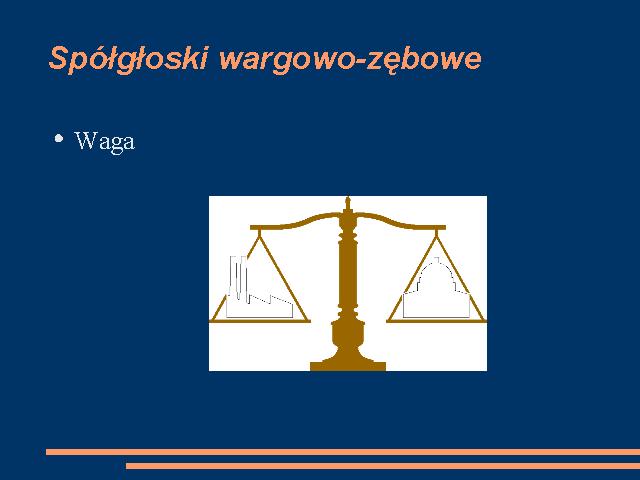 Spółgłoski wargowo-zębowe

• Waga